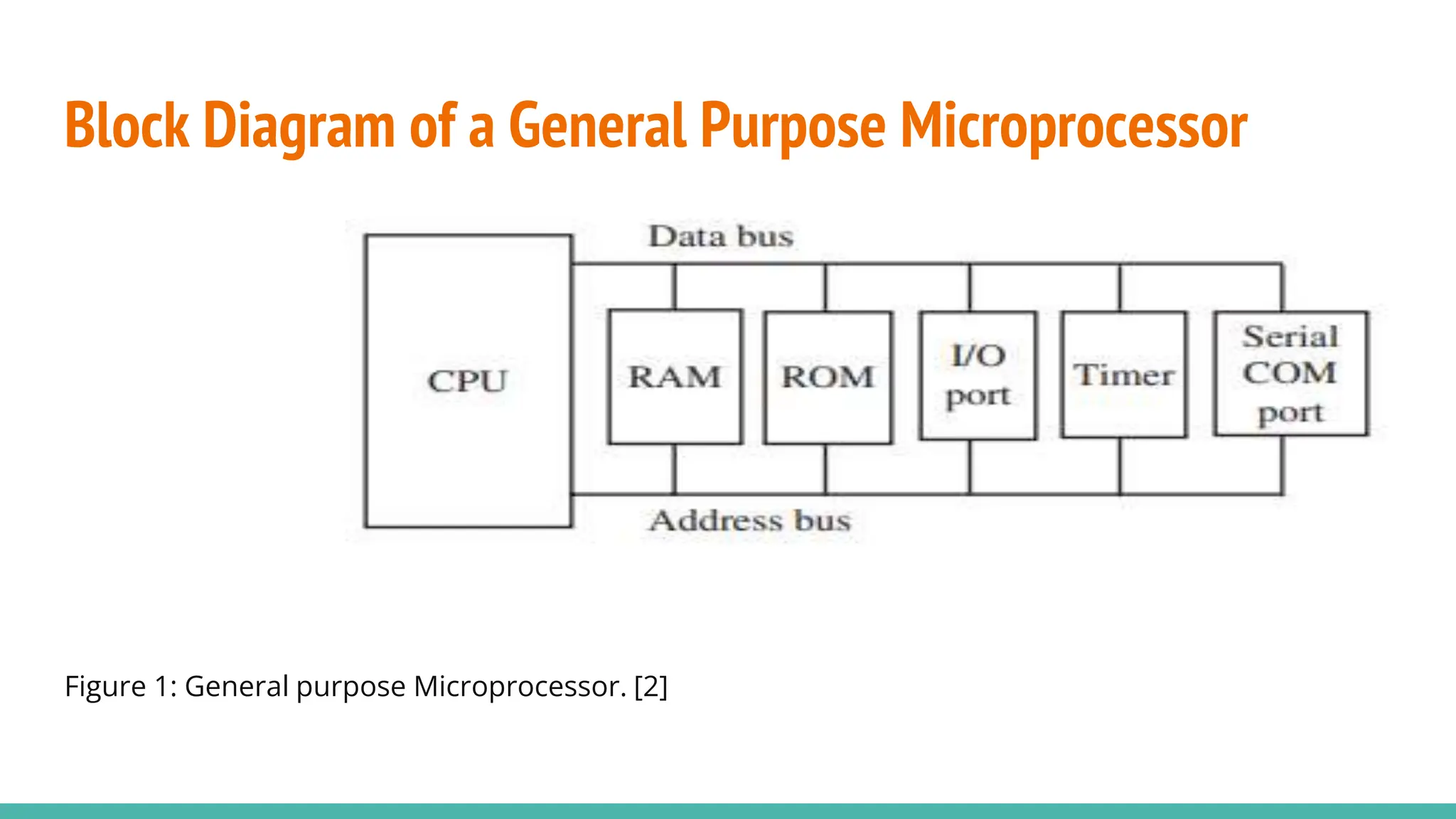 Block Diagram of a General Purpose Microprocessor

Data bus

CPU

RAM

ROM

I/O port

Timer

Serial COM port

Address bus

Figure 1: General purpose Microprocessor. [2]